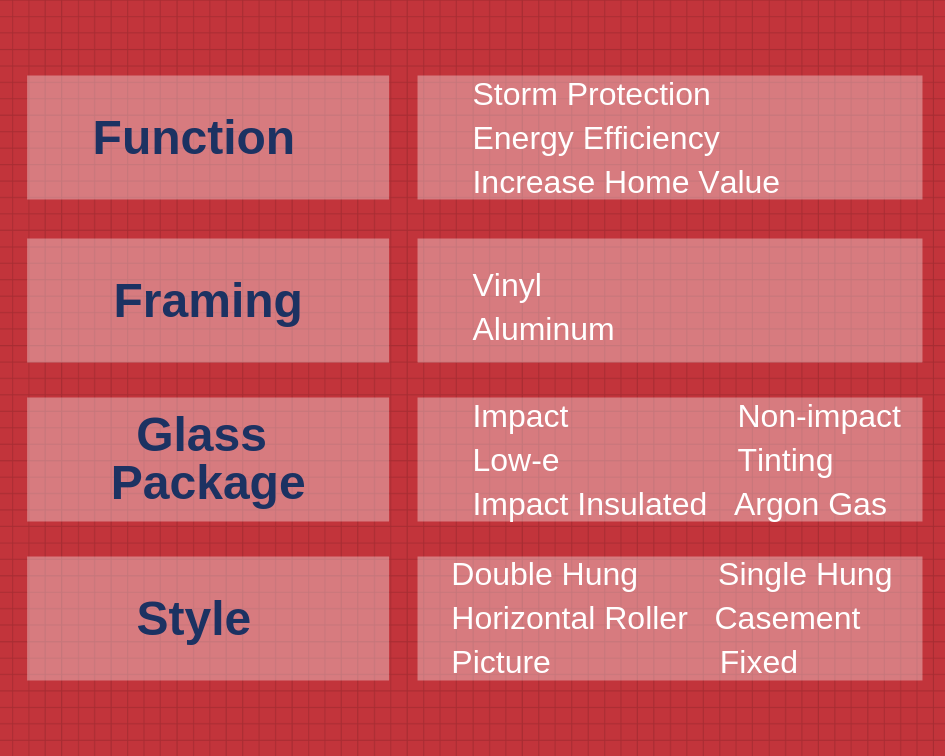 Function

Storm Protection
Energy Efficiency
Increase Home Value

Framing

Vinyl
Aluminum

Glass Package

Impact
Low-e
Impact Insulated

Non-impact
Tinting
Argon Gas

Style

Double Hung
Horizontal Roller
Picture

Single Hung
Casement
Fixed